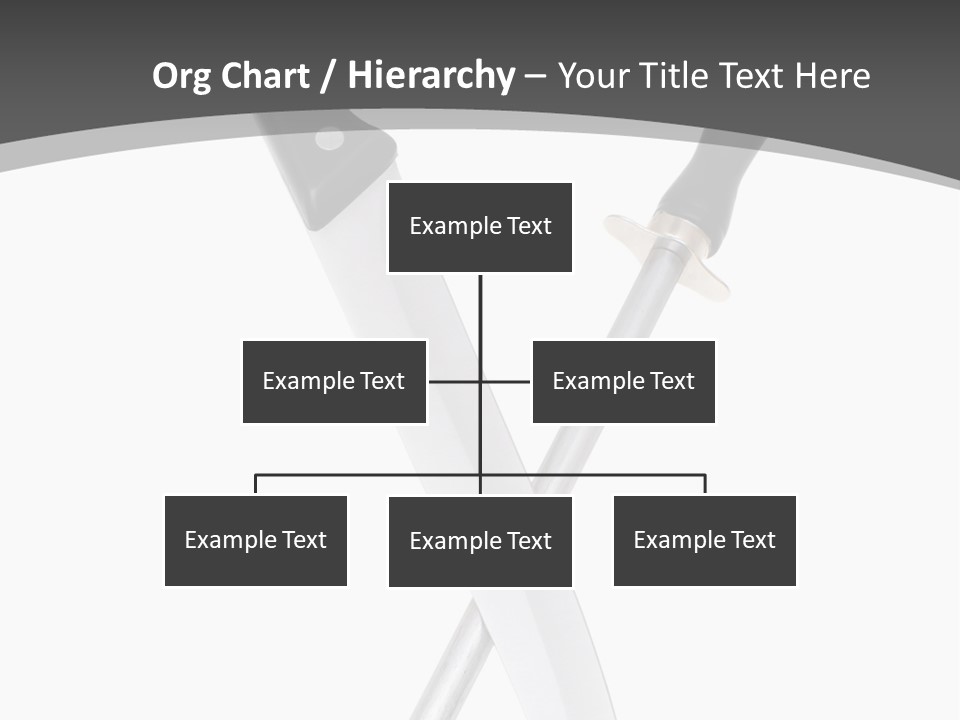 Org Chart / Hierarchy – Your Title Text Here

Example Text

Example Text

Example Text

Example Text

Example Text

Example Text